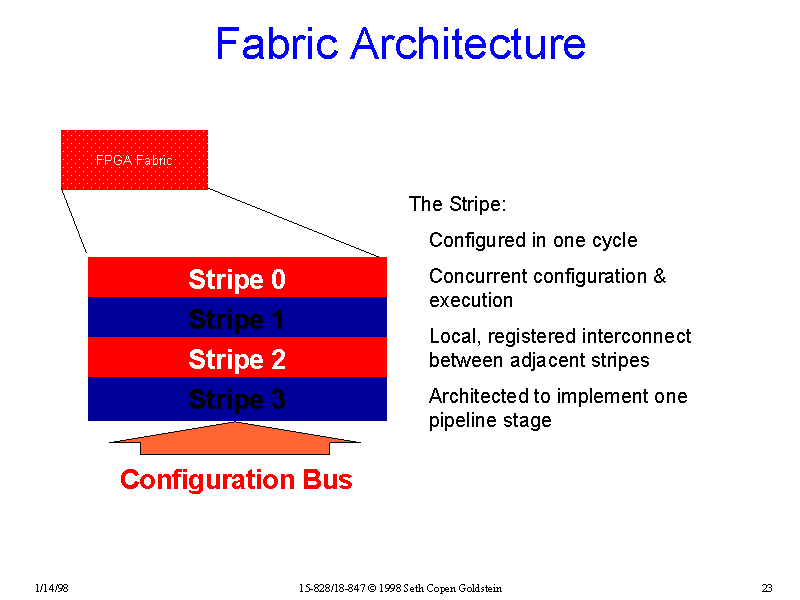 Fabric Architecture

FPGA Fabric

Stripe 0
Stripe 1
Stripe 2
Stripe 3

Configuration Bus

The Stripe:

Configured in one cycle

Concurrent configuration & execution

Local, registered interconnect between adjacent stripes

Architected to implement one pipeline stage

1/14/98

15-828/18-847 © 1998 Seth Copen Goldstein

23